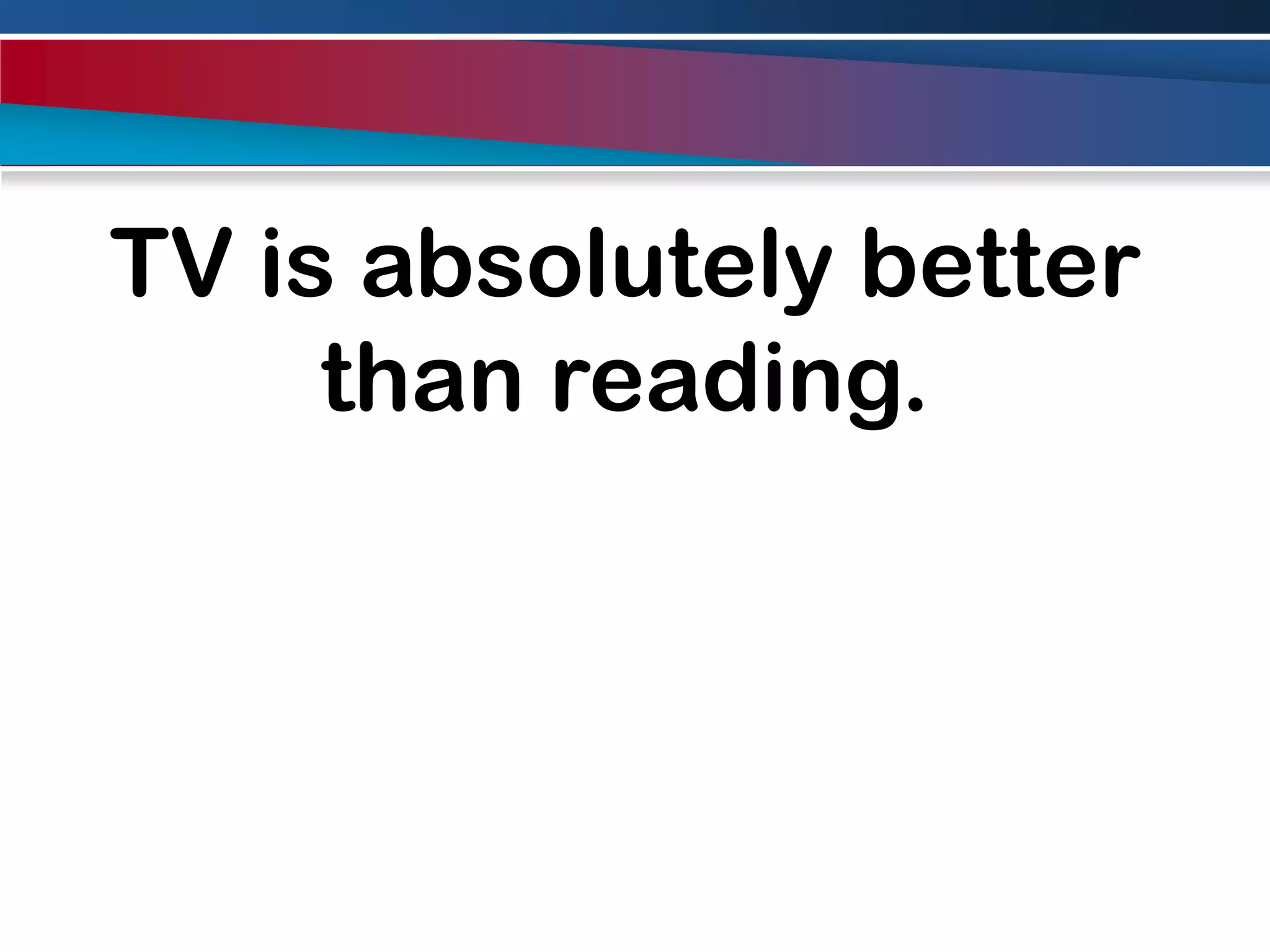 TV is absolutely better than reading.